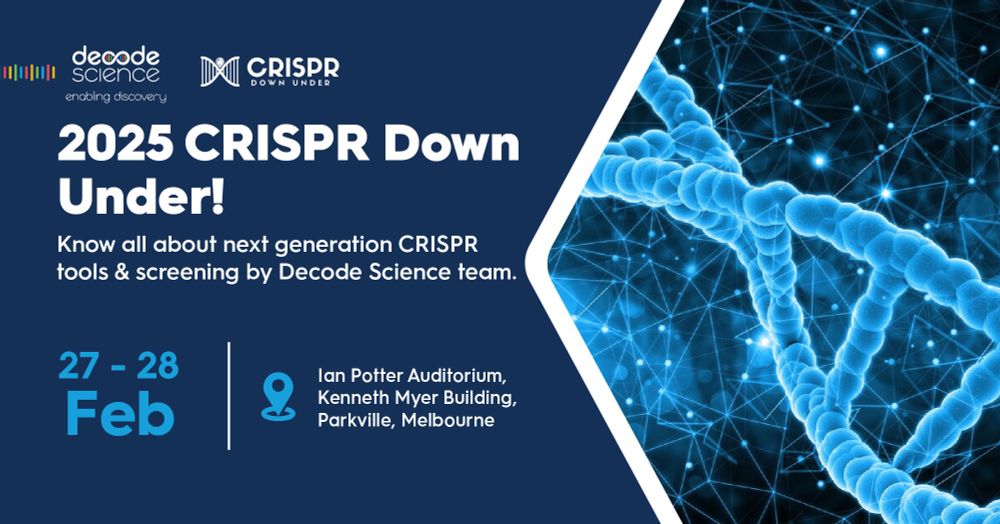 decode science
enabling discovery

CRISPR
DOWN UNDER

2025 CRISPR Down Under!

Know all about next generation CRISPR tools & screening by Decode Science team.

27 - 28
Feb

Ian Potter Auditorium,
Kenneth Myer Building,
Parkville, Melbourne